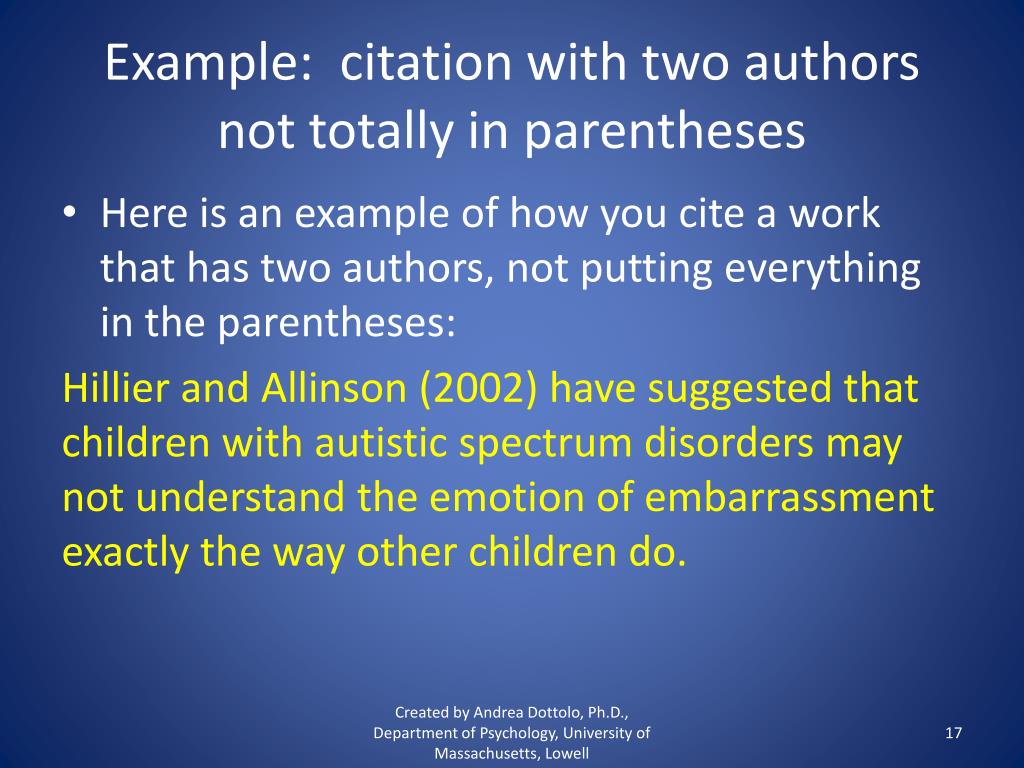 Example: citation with two authors not totally in parentheses

• Here is an example of how you cite a work that has two authors, not putting everything in the parentheses:

Hillier and Allinson (2002) have suggested that children with autistic spectrum disorders may not understand the emotion of embarrassment exactly the way other children do.

Created by Andrea Dottolo, Ph.D., Department of Psychology, University of Massachusetts, Lowell

17